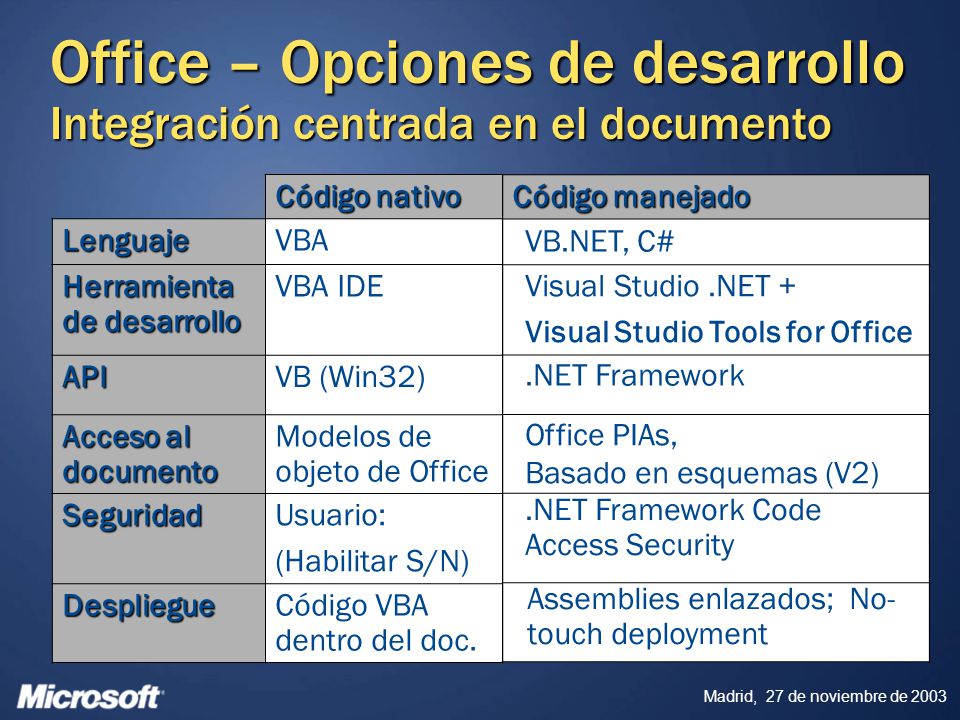 Office – Opciones de desarrollo
Integración centrada en el documento

| | Código nativo | Código manejado |
|---|---|---|
| Lenguaje | VBA | VB.NET, C# |
| Herramienta de desarrollo | VBA IDE | Visual Studio .NET + Visual Studio Tools for Office |
| API | VB (Win32) | .NET Framework |
| Acceso al documento | Modelos de objeto de Office | Office PIAs, Basado en esquemas (V2) |
| Seguridad | Usuario: (Habilitar S/N) | .NET Framework Code Access Security |
| Despliegue | Código VBA dentro del doc. | Assemblies enlazados; No-touch deployment |

Microsoft

Madrid, 27 de noviembre de 2003